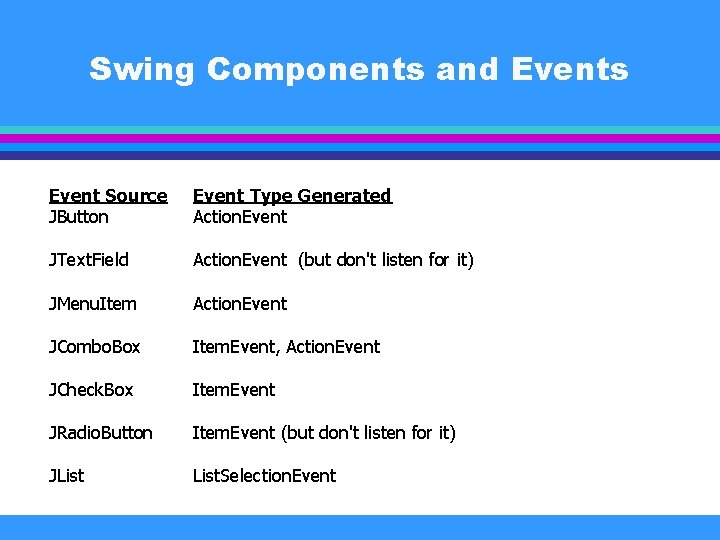 Swing Components and Events

| Event Source | Event Type Generated |
|---|---|
| JButton | ActionEvent |
| JTextField | ActionEvent (but don't listen for it) |
| JMenuItem | ActionEvent |
| JComboBox | ItemEvent, ActionEvent |
| JCheckBox | ItemEvent |
| JRadioButton | ItemEvent (but don't listen for it) |
| JList | ListSelectionEvent |